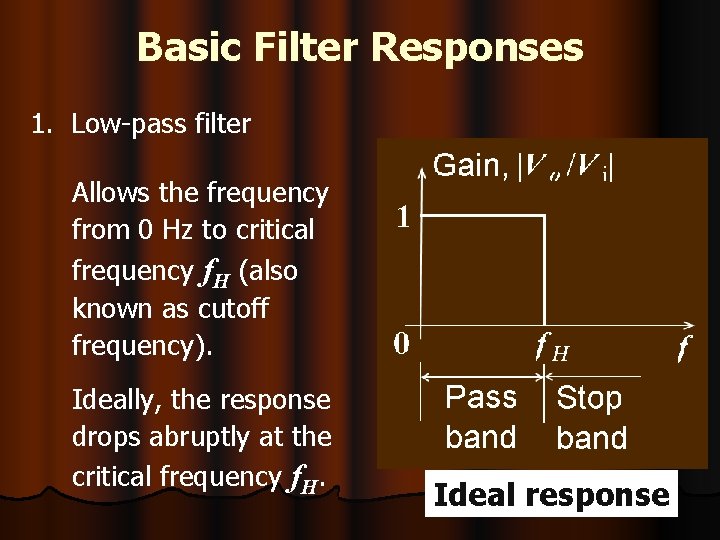 Basic Filter Responses

1. Low-pass filter

Allows the frequency from 0 Hz to critical frequency $f_H$ (also known as cutoff frequency).

Ideally, the response drops abruptly at the critical frequency $f_H$.

Gain, $|V_o/V_i|$

1

0

$f_H$

$f$

Pass band

Stop band

Ideal response